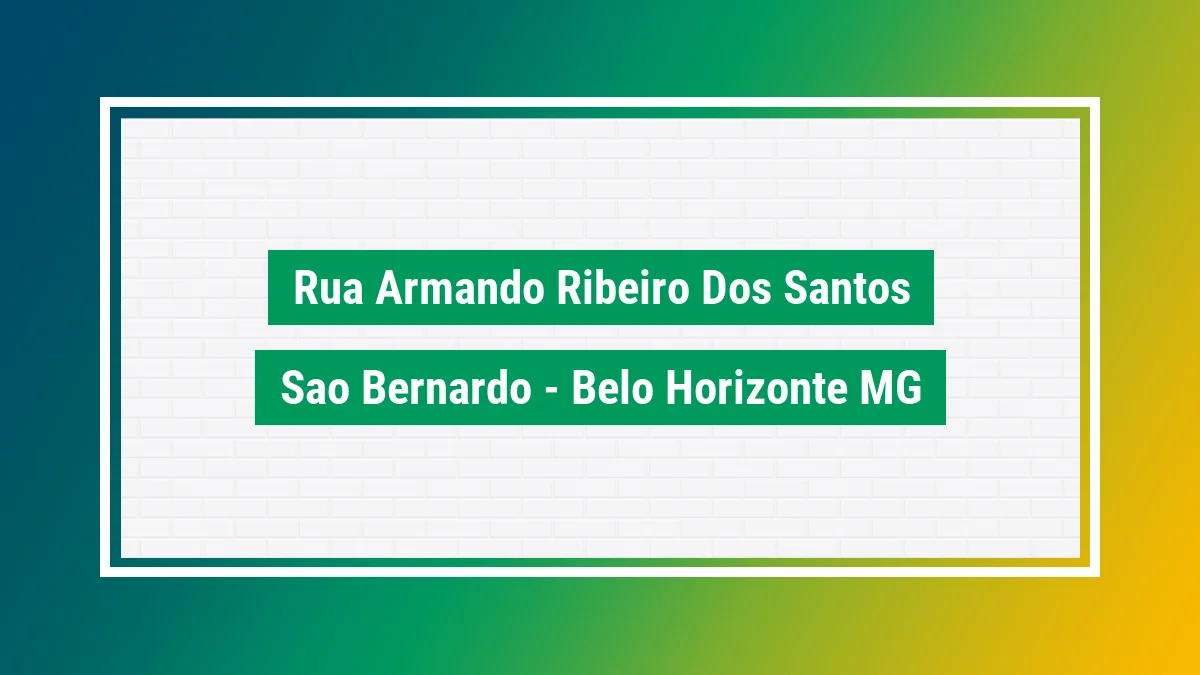 Rua Armando Ribeiro Dos Santos

Sao Bernardo - Belo Horizonte MG